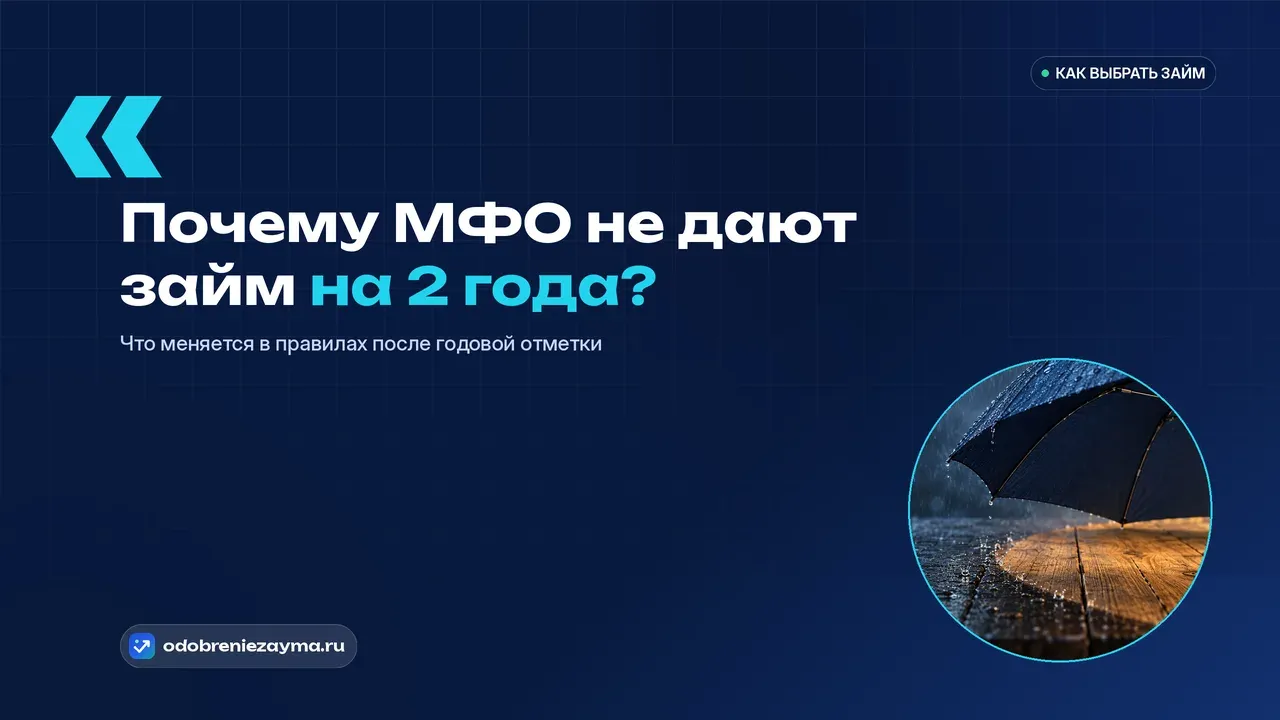 КАК ВЫБРАТЬ ЗАЙМ

Почему МФО не дают займ на 2 года?

Что меняется в правилах после годовой отметки

odobreniezayma.ru